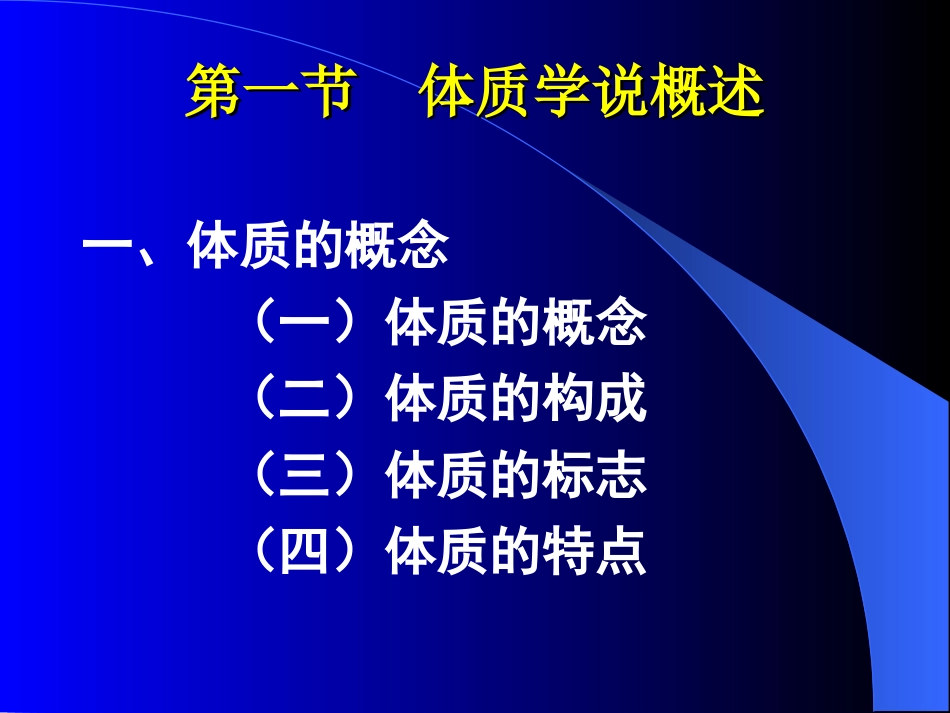 第一节　体质学说概述

一、体质的概念

（一）体质的概念

（二）体质的构成

（三）体质的标志

（四）体质的特点